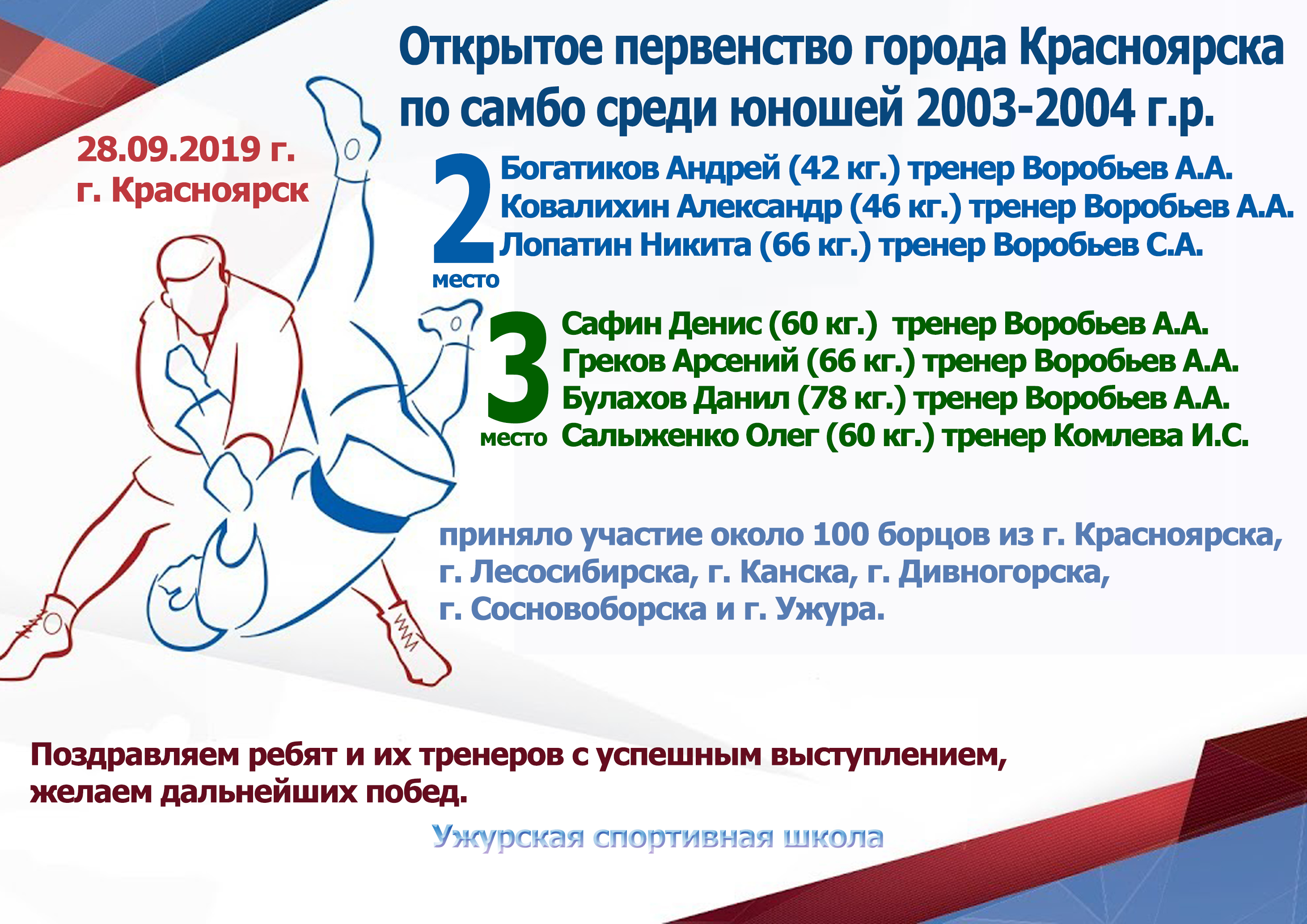 Открытое первенство города Красноярска по самбо среди юношей 2003-2004 г.р.

28.09.2019 г.
г. Красноярск

2 место
Богатиков Андрей (42 кг.) тренер Воробьев А.А.
Ковалихин Александр (46 кг.) тренер Воробьев А.А.
Лопатин Никита (66 кг.) тренер Воробьев С.А.

3 место
Сафин Денис (60 кг.) тренер Воробьев А.А.
Греков Арсений (66 кг.) тренер Воробьев А.А.
Булахов Данил (78 кг.) тренер Воробьев А.А.
Салыженко Олег (60 кг.) тренер Комлева И.С.

приняло участие около 100 борцов из г. Красноярска, г. Лесосибирска, г. Канска, г. Дивногорска, г. Сосновоборска и г. Ужура.

Поздравляем ребят и их тренеров с успешным выступлением, желаем дальнейших побед.

Ужурская спортивная школа